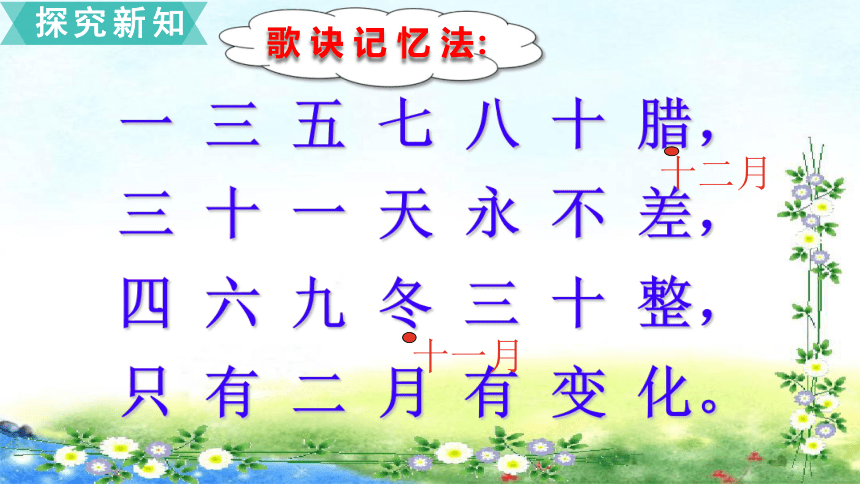 探究新知

歌诀记忆法:

一三五七八十腊,
十二月
三十一天永不差,
四六九冬三十整,
十一月
只有二月有变化。